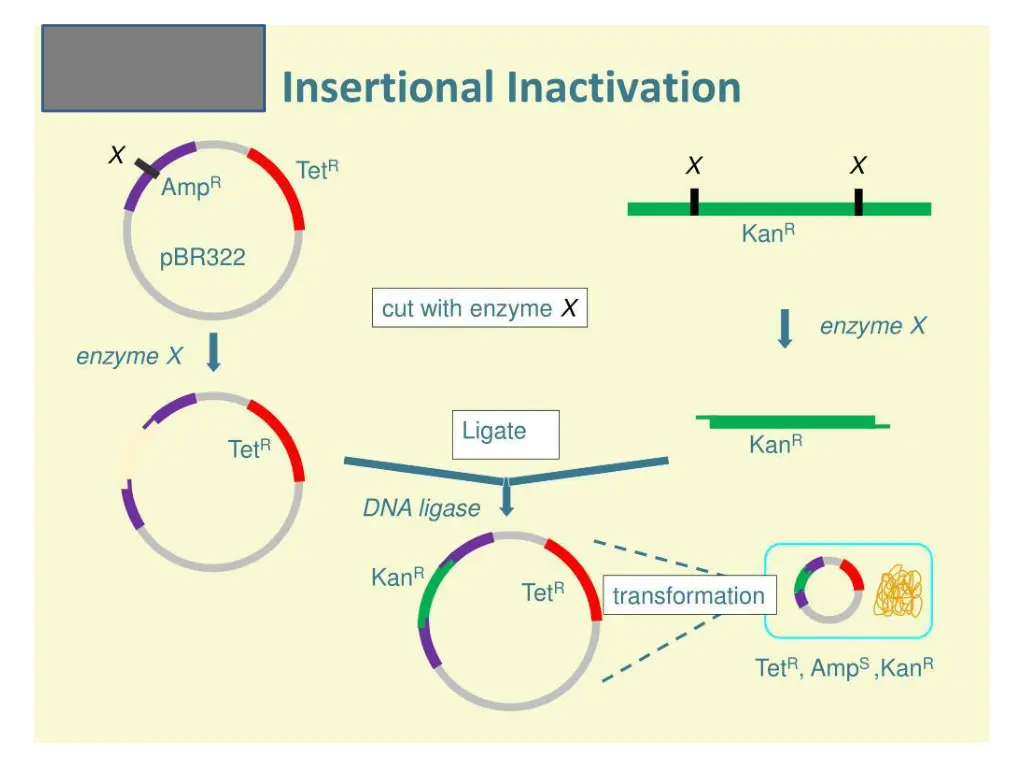 Insertional Inactivation

X

Amp$^R$

Tet$^R$

pBR322

X X

Kan$^R$

cut with enzyme X

enzyme X

enzyme X

Tet$^R$

Ligate

Kan$^R$

DNA ligase

Kan$^R$

Tet$^R$

transformation

Tet$^R$, Amp$^S$ ,Kan$^R$